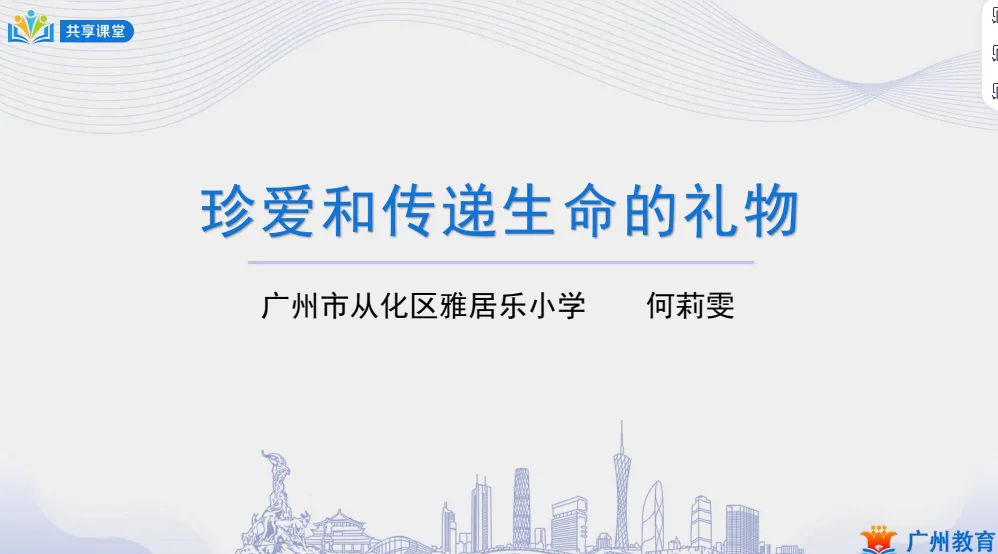 共享课堂

珍爱和传递生命的礼物

广州市从化区雅居乐小学　　何莉雯

广州教育